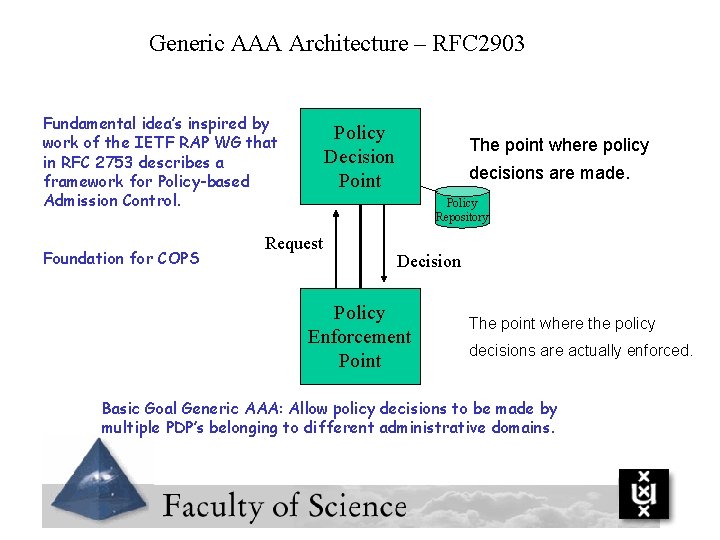 Generic AAA Architecture – RFC2903

Fundamental idea's inspired by work of the IETF RAP WG that in RFC 2753 describes a framework for Policy-based Admission Control.

Foundation for COPS

Policy Decision Point

The point where policy decisions are made.

Policy Repository

Request

Decision

Policy Enforcement Point

The point where the policy decisions are actually enforced.

Basic Goal Generic AAA: Allow policy decisions to be made by multiple PDP's belonging to different administrative domains.

Faculty of Science